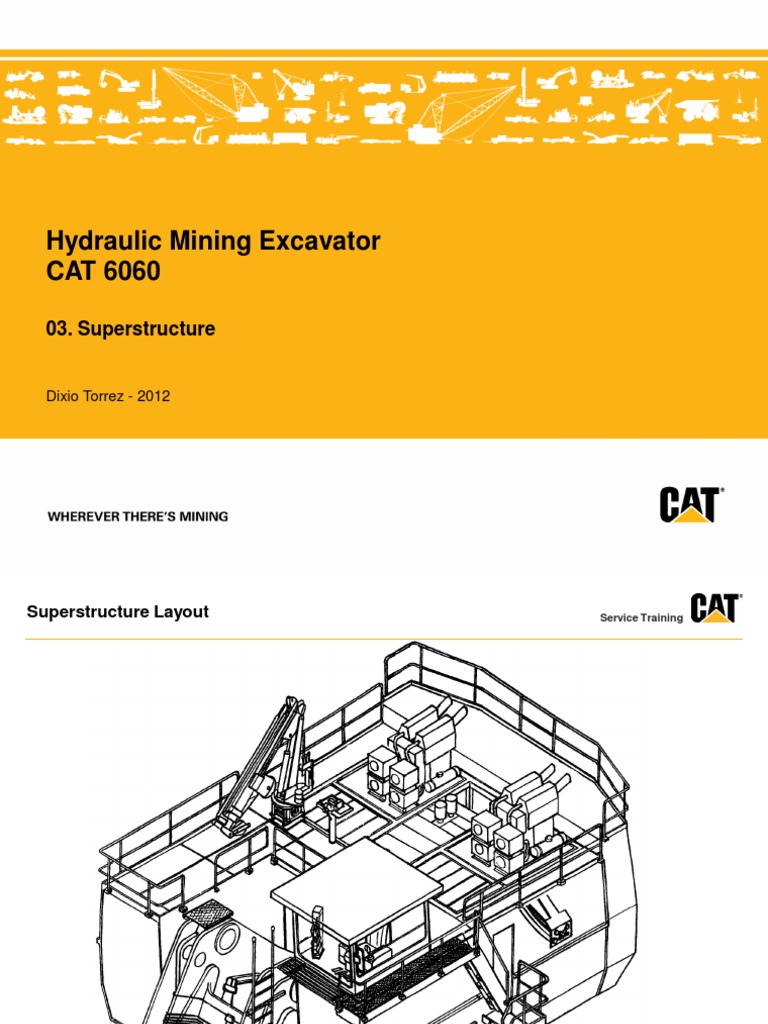 Hydraulic Mining Excavator
CAT 6060

03. Superstructure

Dixio Torrez - 2012

WHEREVER THERE'S MINING

CAT

Superstructure Layout

Service Training CAT